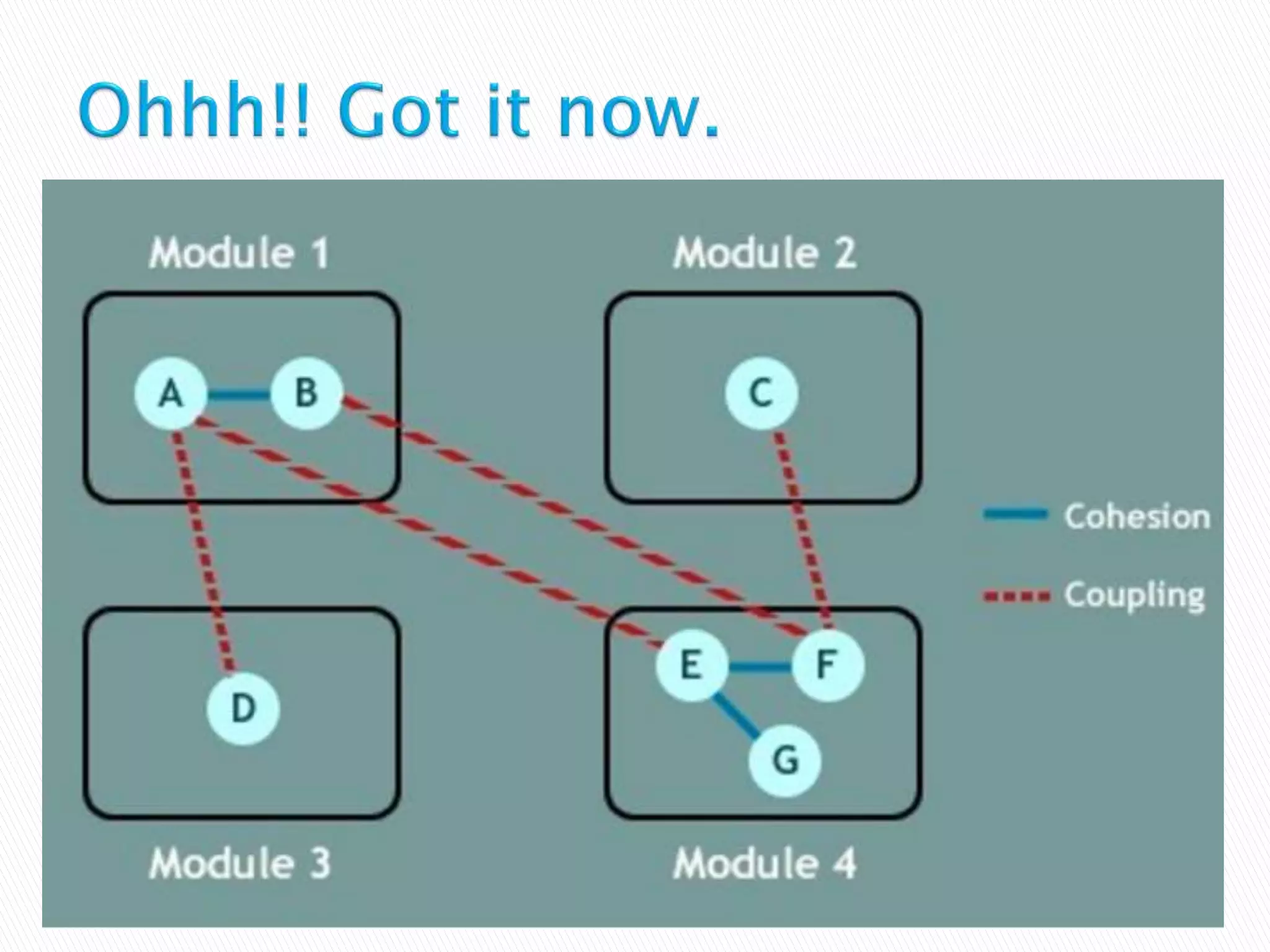 Ohhh!! Got it now.

Module 1

Module 2

A

B

C

Cohesion

Coupling

D

E

F

G

Module 3

Module 4